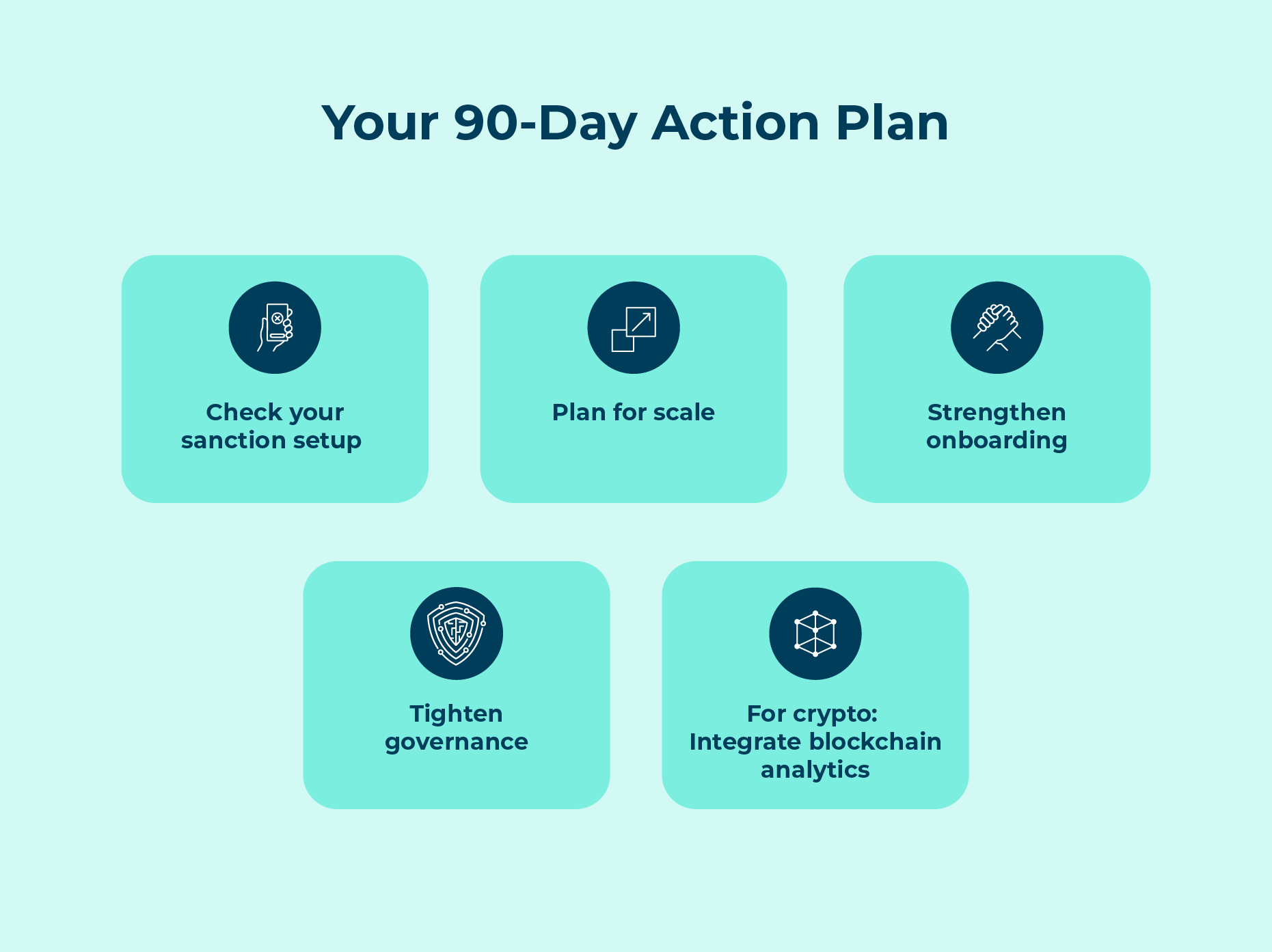 Your 90-Day Action Plan

Check your sanction setup

Plan for scale

Strengthen onboarding

Tighten governance

For crypto: Integrate blockchain analytics